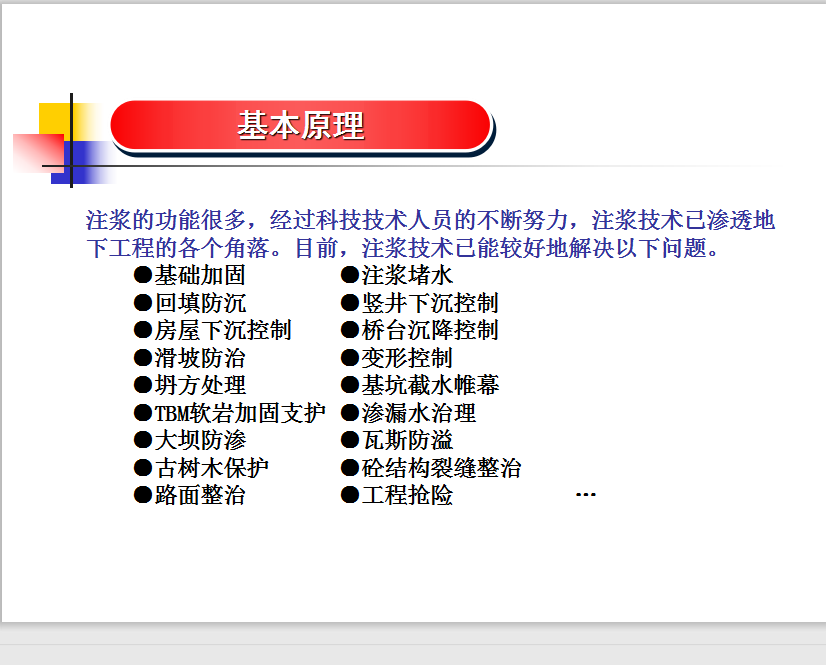 基本原理

注浆的功能很多，经过科技技术人员的不断努力，注浆技术已渗透地下工程的各个角落。目前，注浆技术已能较好地解决以下问题。

●基础加固
●回填防沉
●房屋下沉控制
●滑坡防治
●坍方处理
●TBM软岩加固支护
●大坝防渗
●古树木保护
●路面整治

●注浆堵水
●竖井下沉控制
●桥台沉降控制
●变形控制
●基坑截水帷幕
●渗漏水治理
●瓦斯防溢
●砼结构裂缝整治
●工程抢险

…